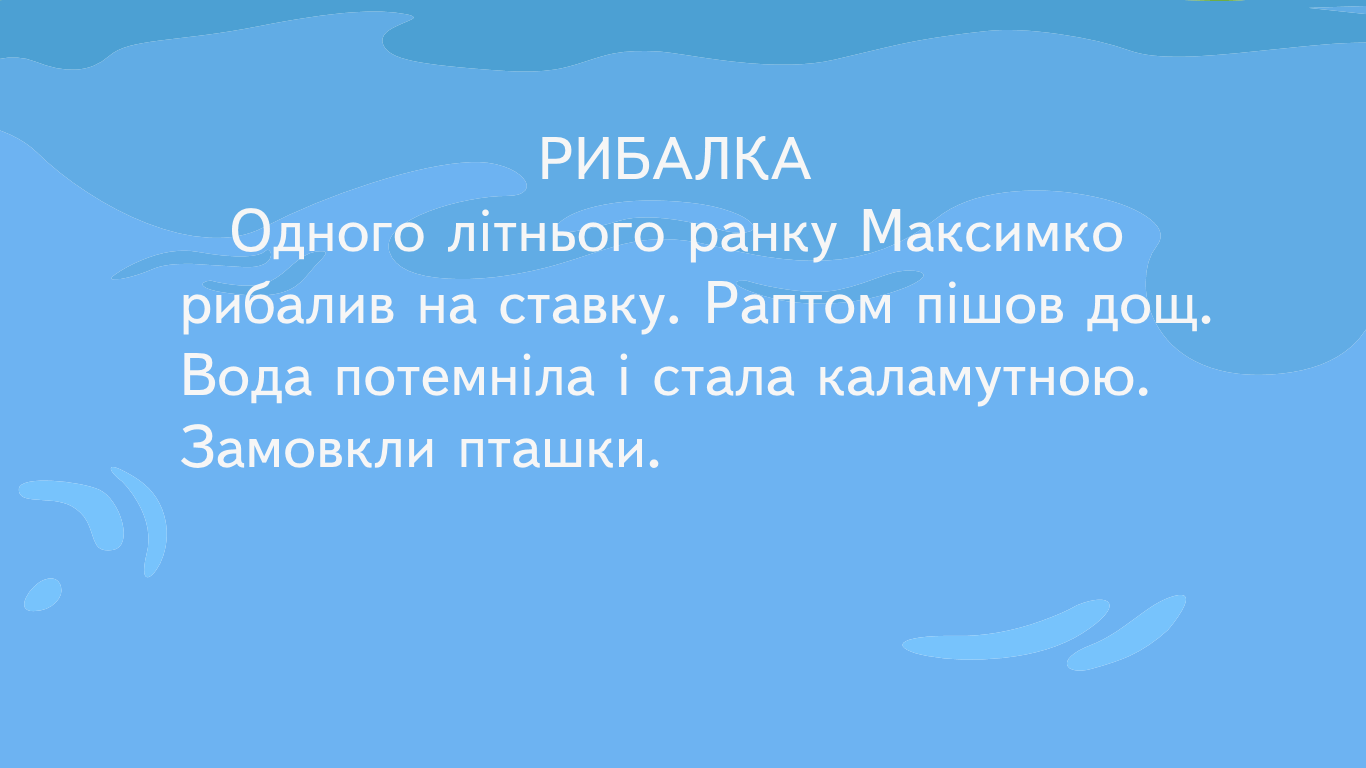 РИБАЛКА

Одного літнього ранку Максимко рибалив на ставку. Раптом пішов дощ. Вода потемніла і стала каламутною. Замовкли пташки.